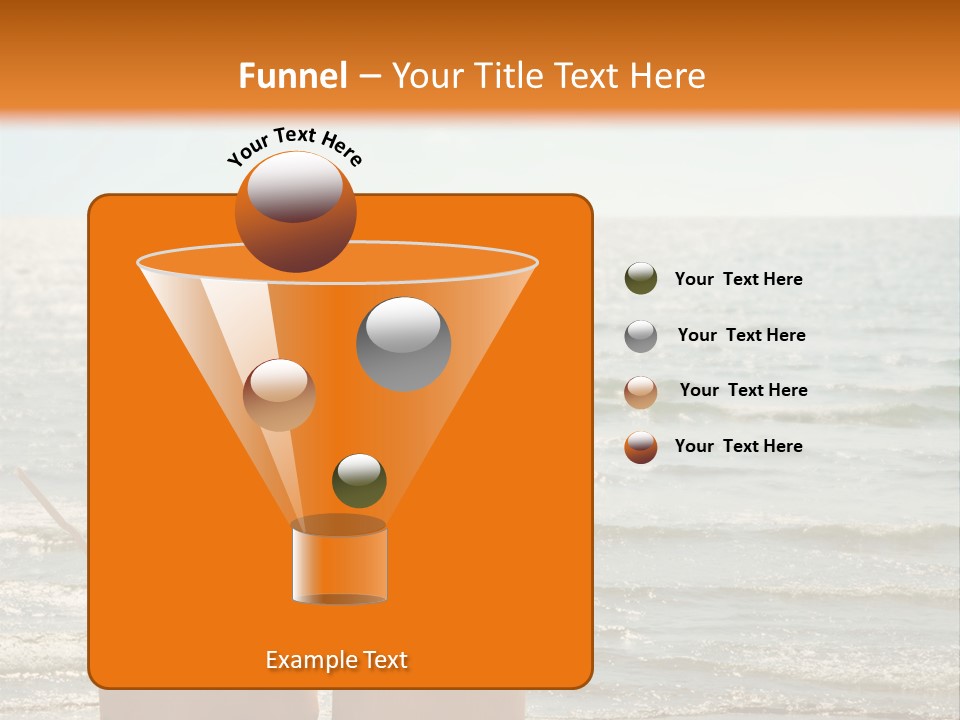 Funnel – Your Title Text Here

Your Text Here

Your Text Here

Your Text Here

Your Text Here

Your Text Here

Example Text